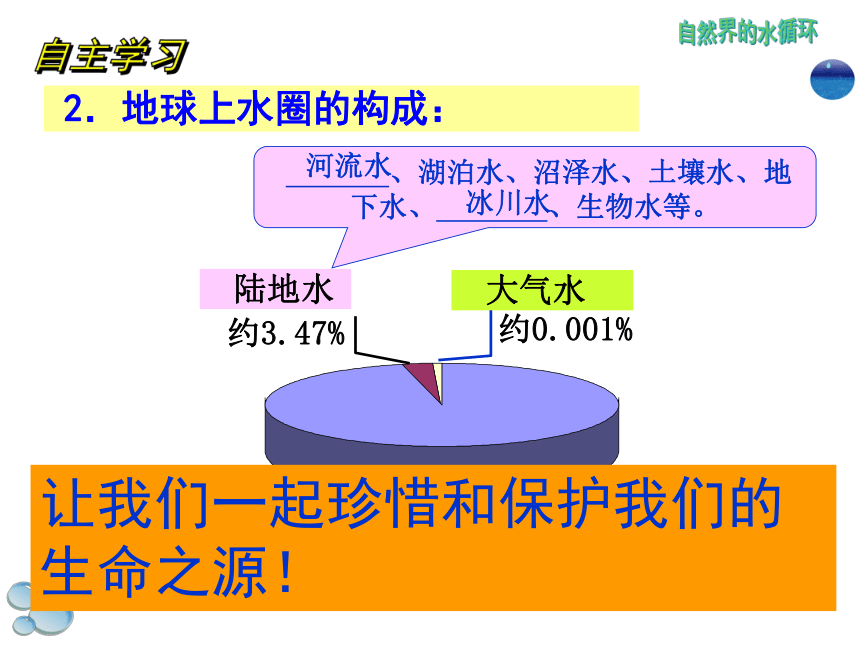 自然界的水循环

自主学习

2. 地球上水圈的构成：

河流水、湖泊水、沼泽水、土壤水、地下水、冰川水、生物水等。

陆地水

约3.47%

大气水

约0.001%

让我们一起珍惜和保护我们的生命之源！